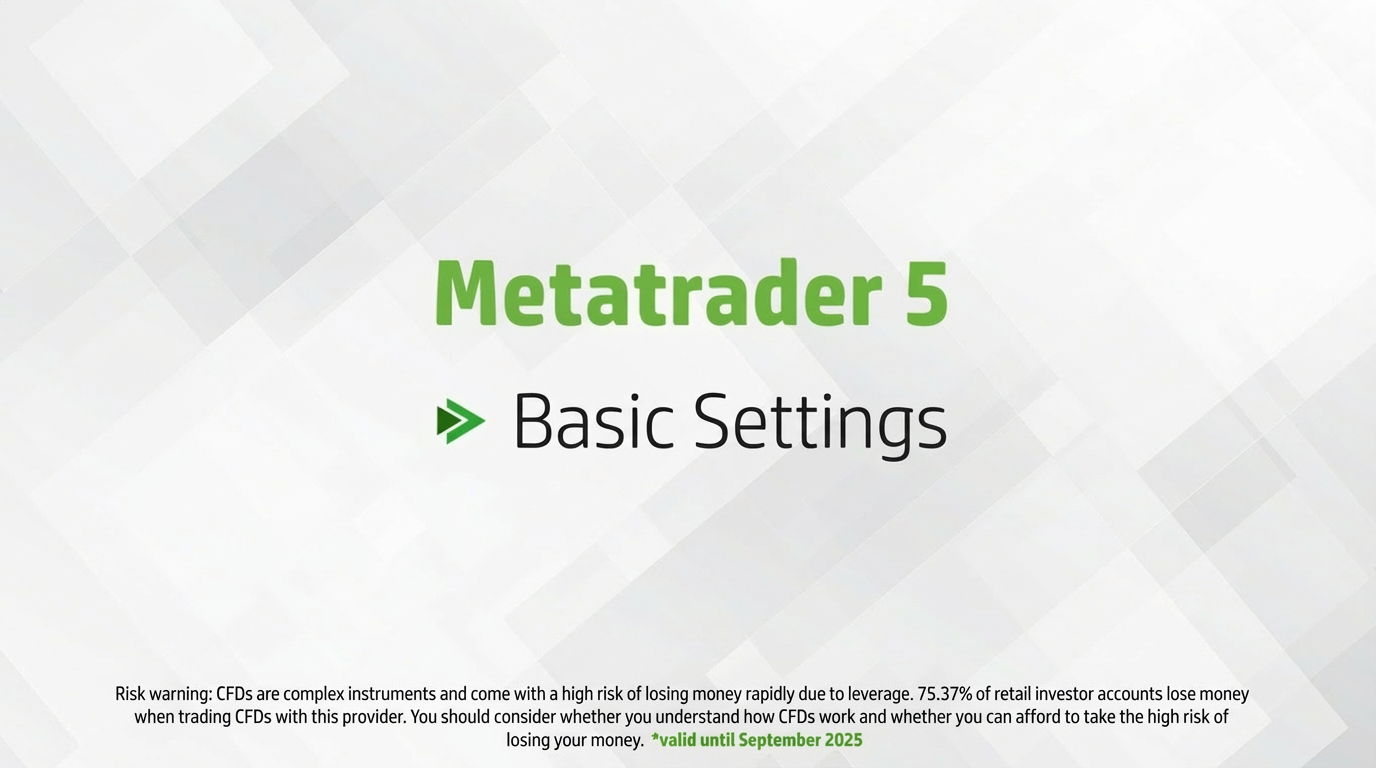 Metatrader 5

Basic Settings

Risk warning: CFDs are complex instruments and come with a high risk of losing money rapidly due to leverage. 75.37% of retail investor accounts lose money when trading CFDs with this provider. You should consider whether you understand how CFDs work and whether you can afford to take the high risk of losing your money. *valid until September 2025